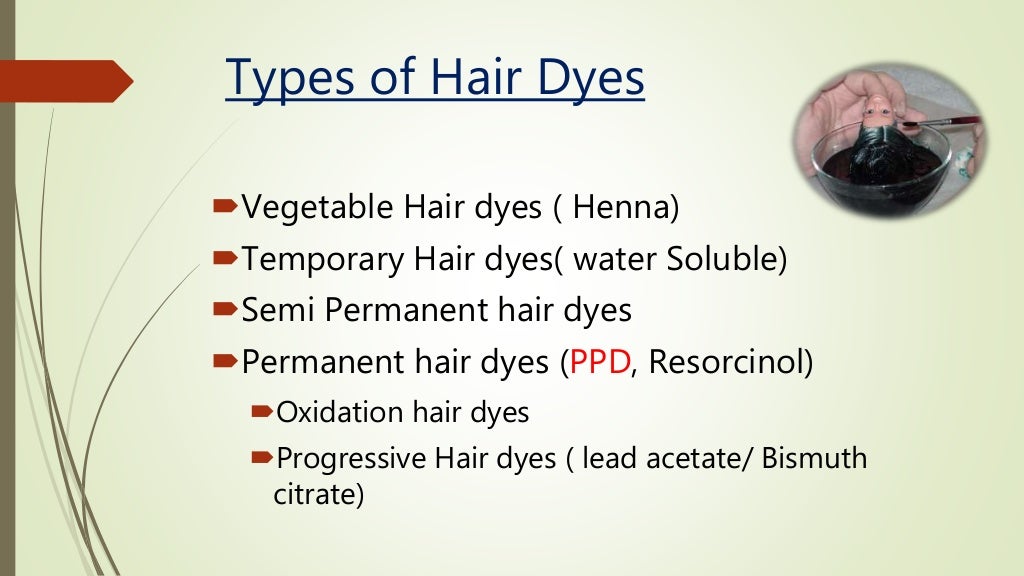 Types of Hair Dyes

Vegetable Hair dyes ( Henna)
Temporary Hair dyes( water Soluble)
Semi Permanent hair dyes
Permanent hair dyes (PPD, Resorcinol)
Oxidation hair dyes
Progressive Hair dyes ( lead acetate/ Bismuth citrate)